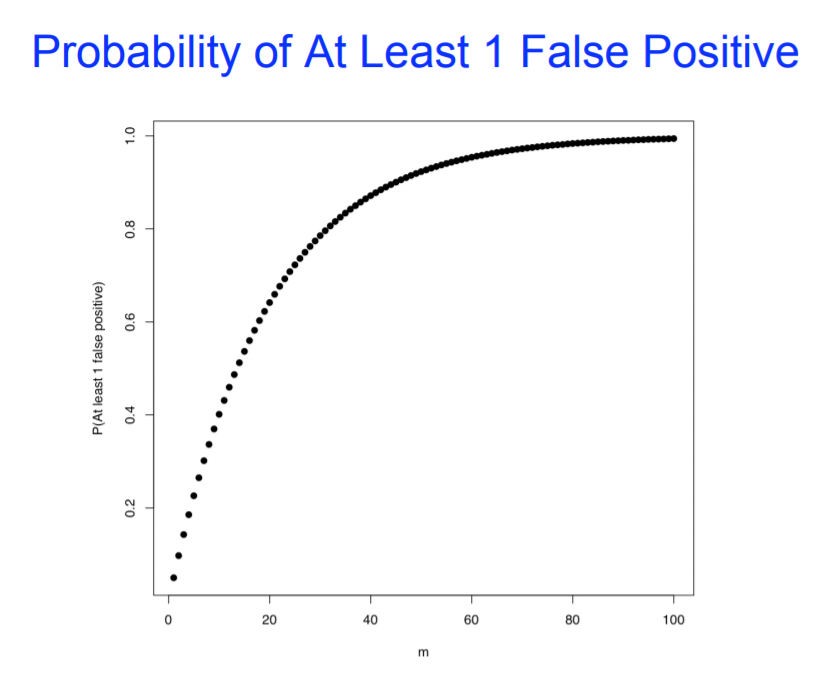 Probability of At Least 1 False Positive

P(At least 1 false positive)

1.0
0.8
0.6
0.4
0.2

0
20
40
60
80
100

m